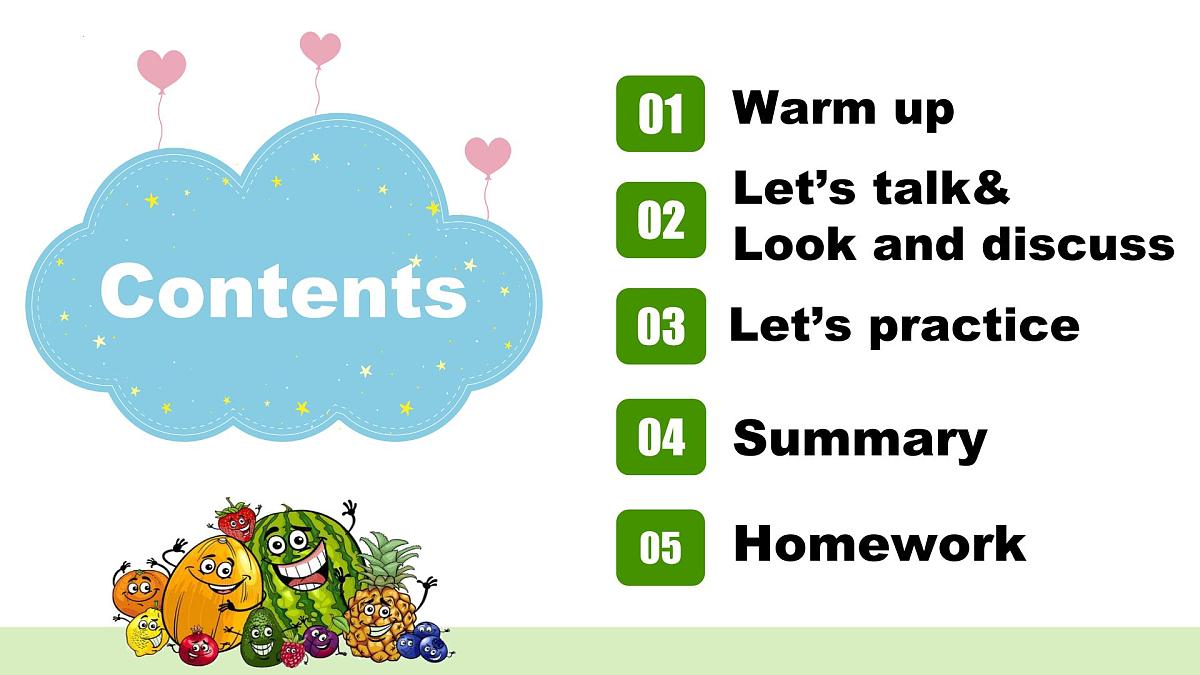 Contents

01 Warm up

02 Let’s talk&
Look and discuss

03 Let’s practice

04 Summary

05 Homework